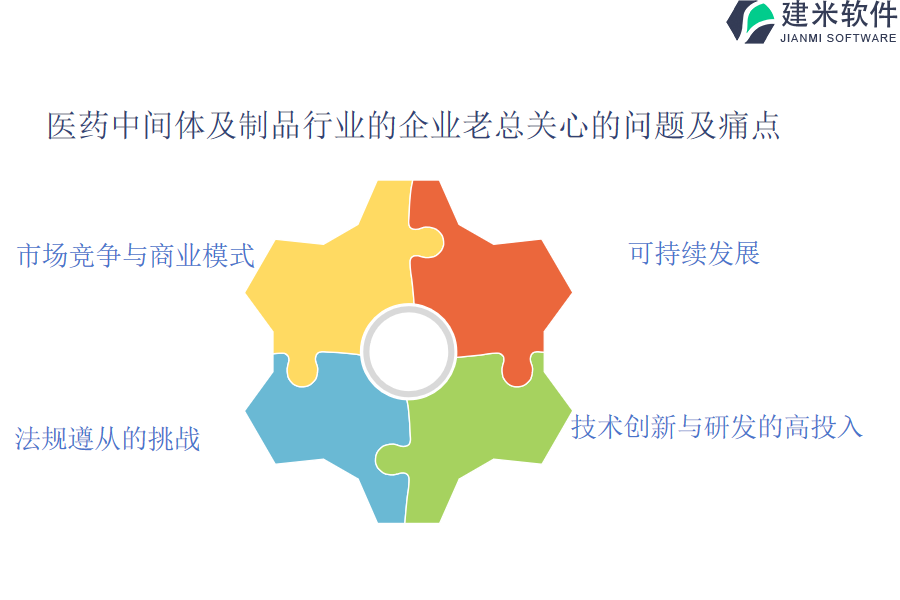 建米软件
JIANMI SOFTWARE

医药中间体及制品行业的企业老总关心的问题及痛点

市场竞争与商业模式

可持续发展

法规遵从的挑战

技术创新与研发的高投入